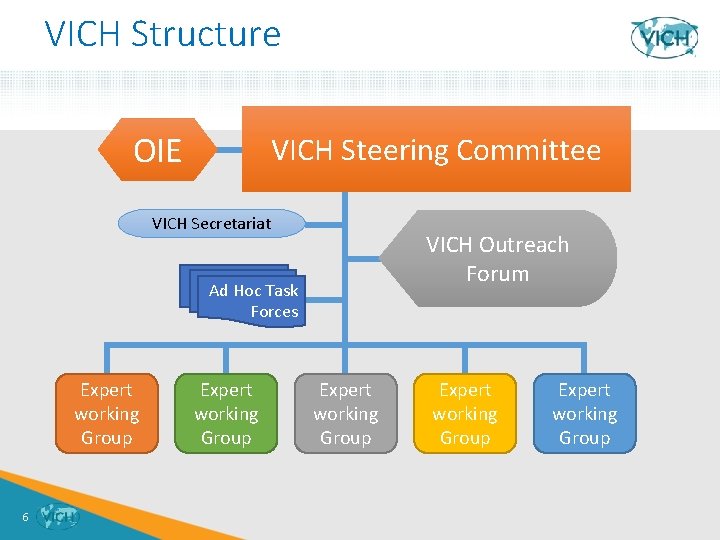 VICH Structure

VICH

OIE

VICH Steering Committee

VICH Secretariat

VICH Outreach Forum

Ad Hoc Task Forces

Expert working Group

Expert working Group

Expert working Group

Expert working Group

Expert working Group

6 VICH